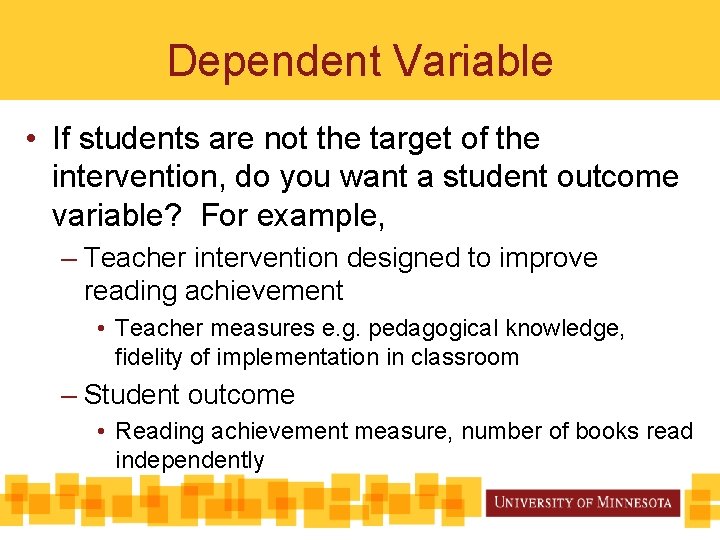 Dependent Variable

• If students are not the target of the intervention, do you want a student outcome variable?  For example,

– Teacher intervention designed to improve reading achievement

• Teacher measures e.g. pedagogical knowledge, fidelity of implementation in classroom

– Student outcome

• Reading achievement measure, number of books read independently

UNIVERSITY OF MINNESOTA